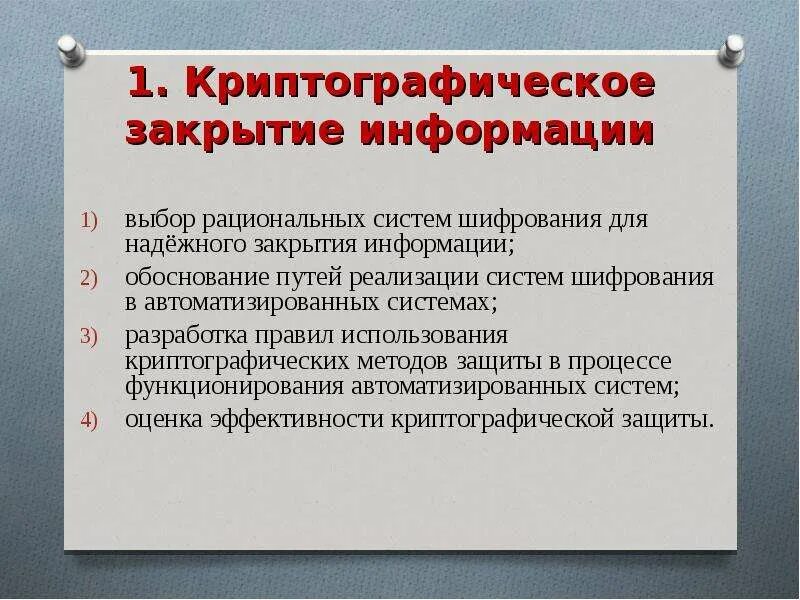 1. Криптографическое закрытие информации

1) выбор рациональных систем шифрования для надёжного закрытия информации;
2) обоснование путей реализации систем шифрования в автоматизированных системах;
3) разработка правил использования криптографических методов защиты в процессе функционирования автоматизированных систем;
4) оценка эффективности криптографической защиты.